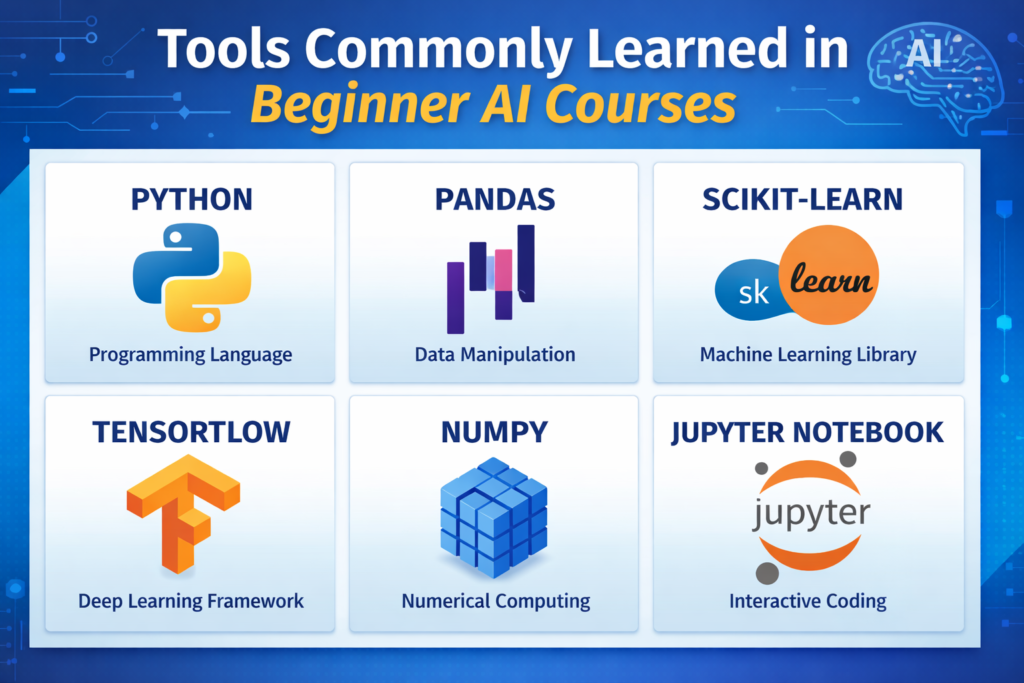 Tools Commonly Learned in Beginner AI Courses

AI

PYTHON
Programming Language

PANDAS
Data Manipulation

SCIKIT-LEARN
sk learn
Machine Learning Library

TENSORTLOW
Deep Learning Framework

NUMPY
Numerical Computing

JUPYTER NOTEBOOK
jupyter
Interactive Coding